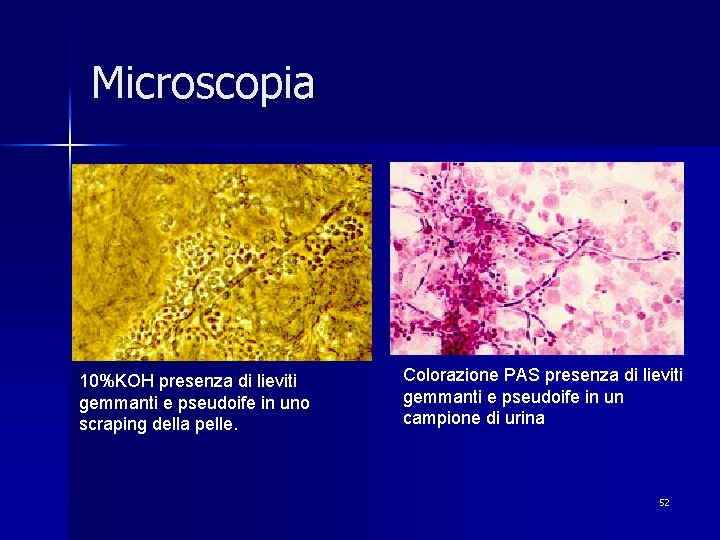 Microscopia

10%KOH presenza di lieviti gemmanti e pseudoife in uno scraping della pelle.

Colorazione PAS presenza di lieviti gemmanti e pseudoife in un campione di urina

52